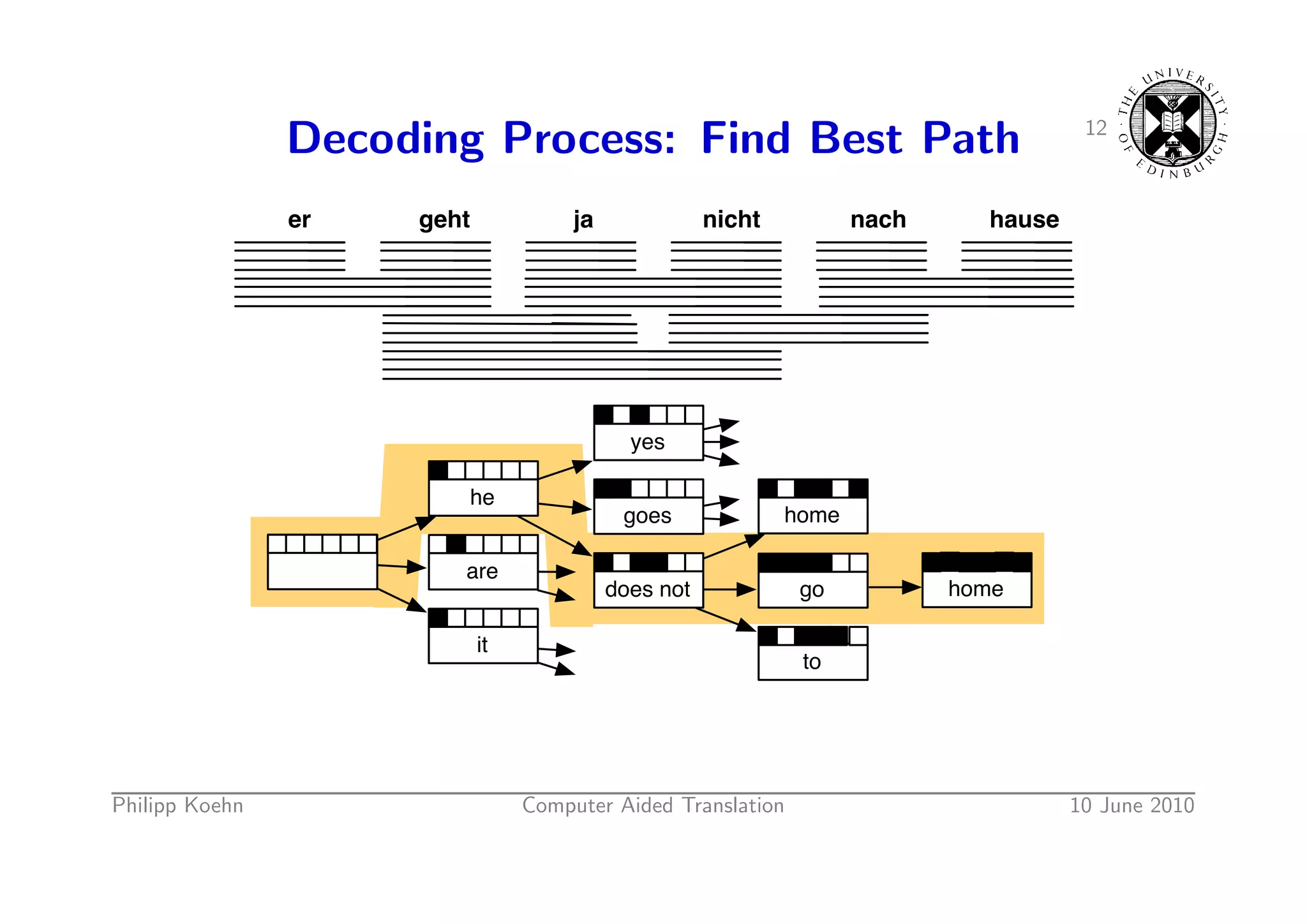 Decoding Process: Find Best Path

12

THE UNIVERSITY OF EDINBURGH

er geht ja nicht nach hause

yes

he

goes

home

are

does not

go

home

it

to

Philipp Koehn Computer Aided Translation 10 June 2010